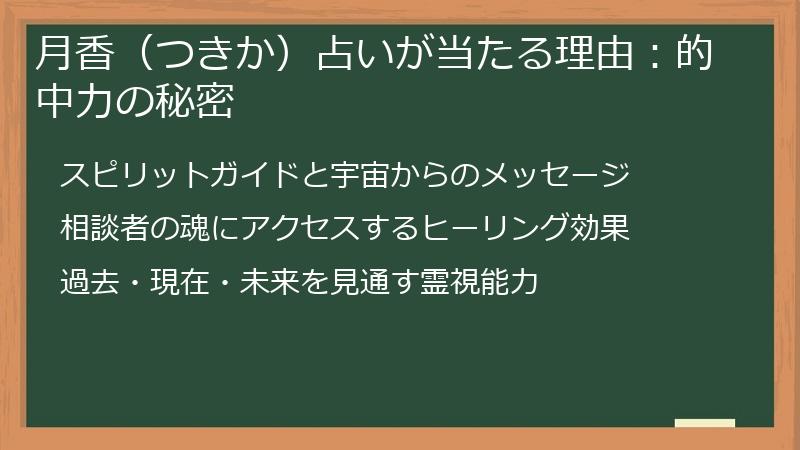 月香（つきか）占いが当たる理由：的中力の秘密

スピリットガイドと宇宙からのメッセージ

相談者の魂にアクセスするヒーリング効果

過去・現在・未来を見通す霊視能力